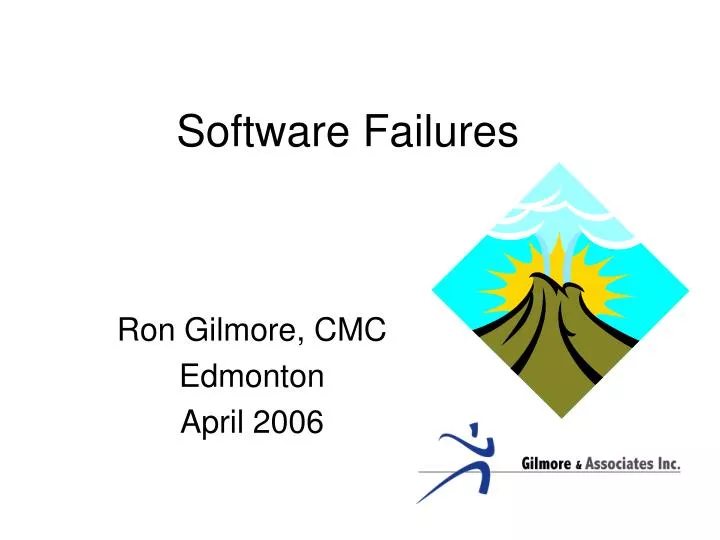 Software Failures

Ron Gilmore, CMC
Edmonton
April 2006

Gilmore & Associates Inc.